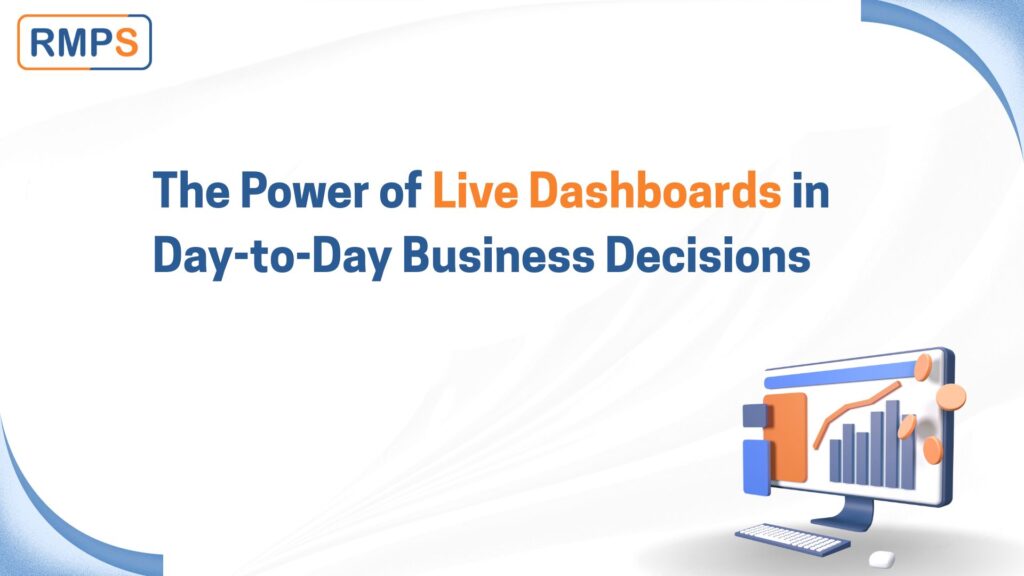 RMPS

The Power of Live Dashboards in Day-to-Day Business Decisions